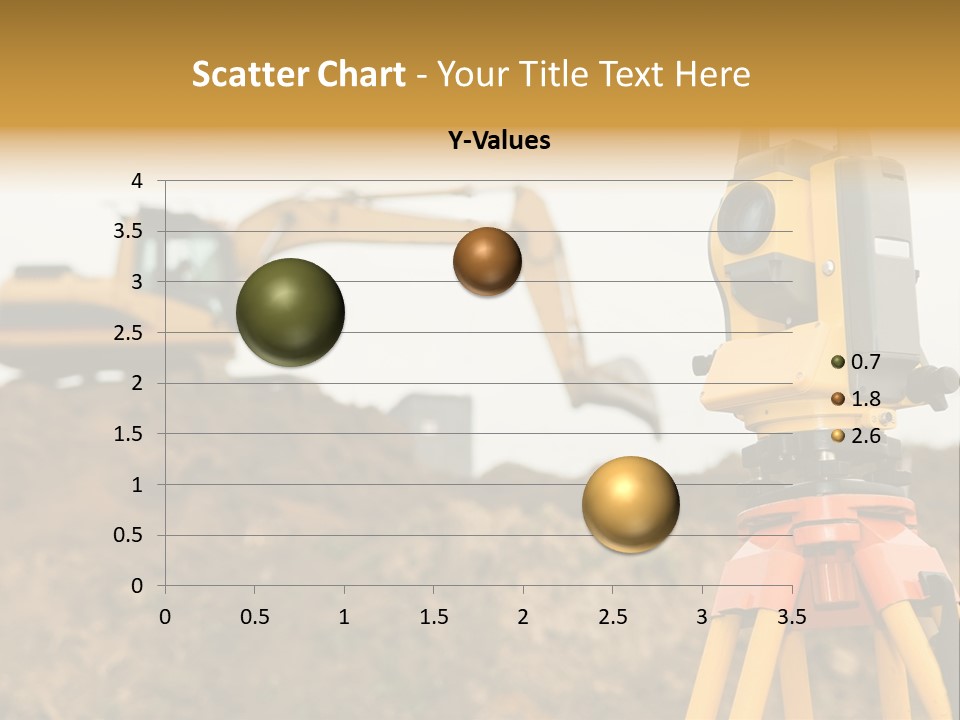 Scatter Chart - Your Title Text Here

Y-Values

4
3.5
3
2.5
2
1.5
1
0.5
0

0 0.5 1 1.5 2 2.5 3 3.5

0.7
1.8
2.6